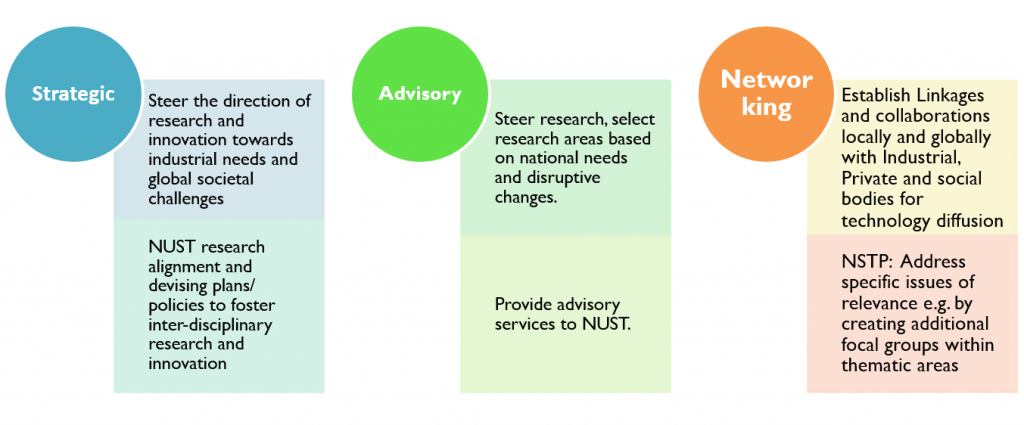 Strategic

Steer the direction of research and innovation towards industrial needs and global societal challenges

NUST research alignment and devising plans/ policies to foster inter-disciplinary research and innovation

Advisory

Steer research, select research areas based on national needs and disruptive changes.

Provide advisory services to NUST.

Networ king

Establish Linkages and collaborations locally and globally with Industrial, Private and social bodies for technology diffusion

NSTP: Address specific issues of relevance e.g. by creating additional focal groups within thematic areas